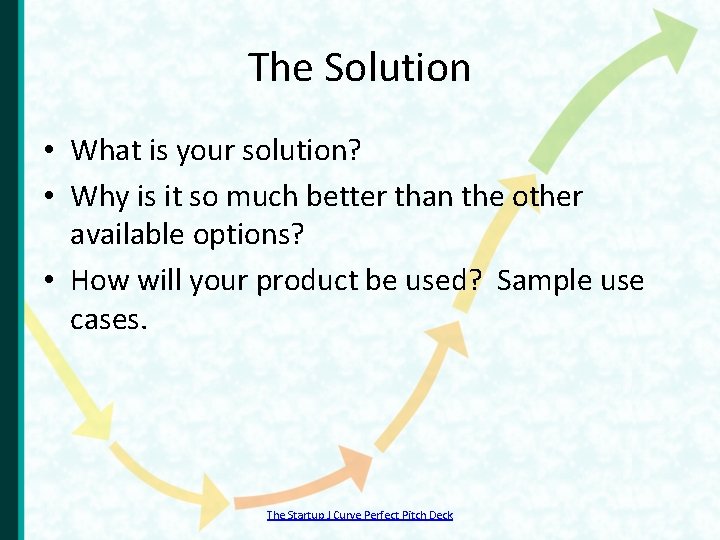 The Solution

• What is your solution?
• Why is it so much better than the other available options?
• How will your product be used?  Sample use cases.

The Startup J Curve Perfect Pitch Deck